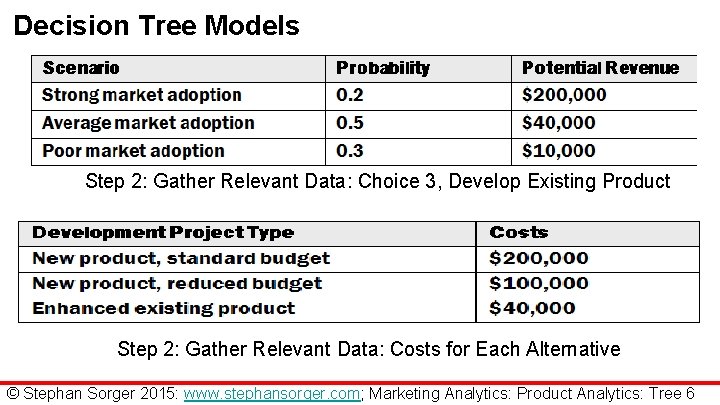 Decision Tree Models

| Scenario | Probability | Potential Revenue |
|---|---|---|
| Strong market adoption | 0.2 | \$200,000 |
| Average market adoption | 0.5 | \$40,000 |
| Poor market adoption | 0.3 | \$10,000 |

Step 2: Gather Relevant Data: Choice 3, Develop Existing Product

| Development Project Type | Costs |
|---|---|
| New product, standard budget | \$200,000 |
| New product, reduced budget | \$100,000 |
| Enhanced existing product | \$40,000 |

Step 2: Gather Relevant Data: Costs for Each Alternative

© Stephan Sorger 2015: www.stephansorger.com; Marketing Analytics: Product Analytics: Tree 6